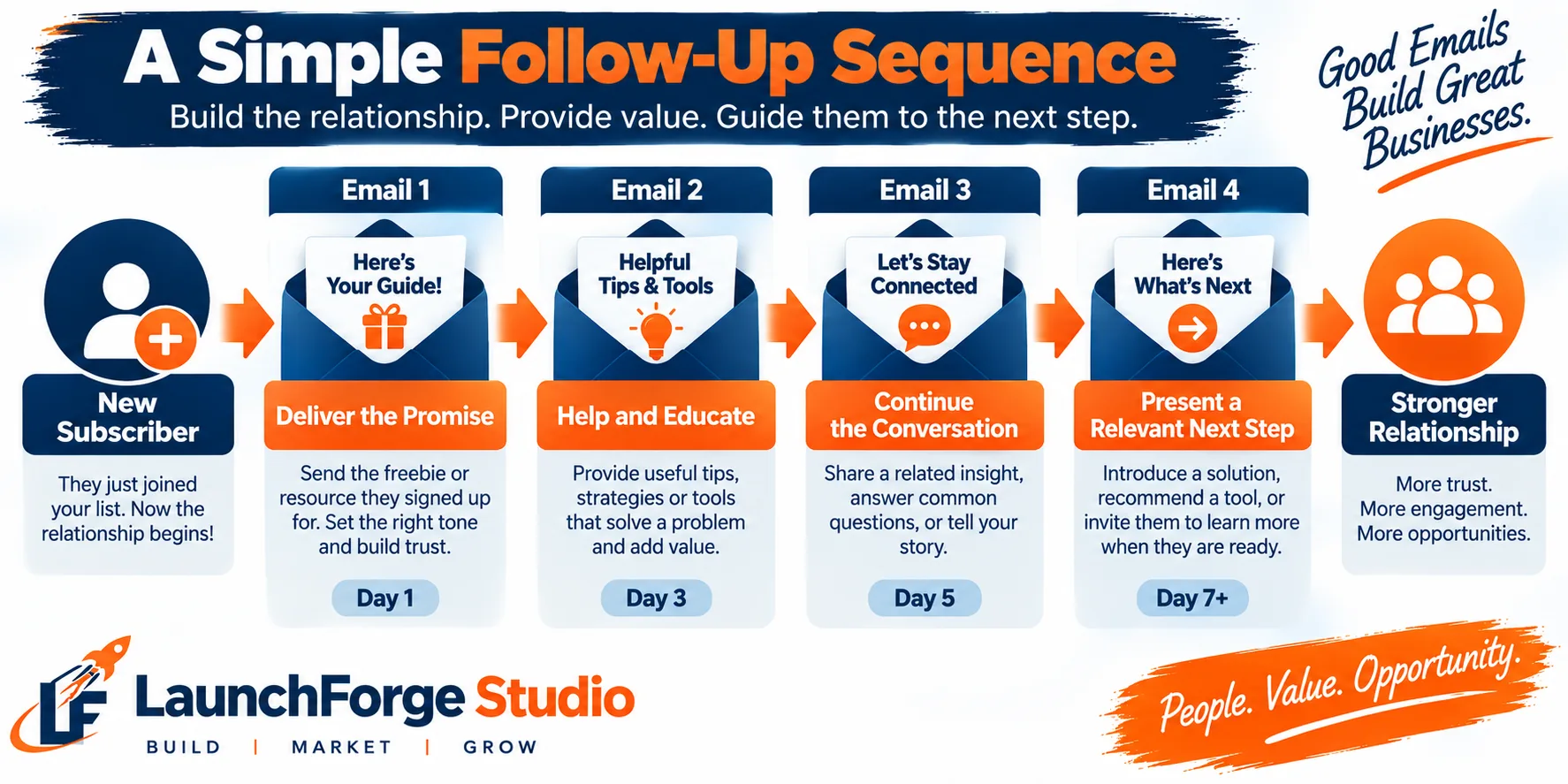 A Simple Follow-Up Sequence
Build the relationship. Provide value. Guide them to the next step.

Good Emails Build Great Businesses.

New Subscriber
They just joined your list. Now the relationship begins!

Email 1
Here's Your Guide!
Deliver the Promise
Send the freebie or resource they signed up for. Set the right tone and build trust.
Day 1

Email 2
Helpful Tips & Tools
Help and Educate
Provide useful tips, strategies or tools that solve a problem and add value.
Day 3

Email 3
Let's Stay Connected
Continue the Conversation
Share a related insight, answer common questions, or tell your story.
Day 5

Email 4
Here's What's Next
Present a Relevant Next Step
Introduce a solution, recommend a tool, or invite them to learn more when they are ready.
Day 7+

Stronger Relationship
More trust.
More engagement.
More opportunities.

LF
LaunchForge Studio
BUILD | MARKET | GROW

People. Value. Opportunity.